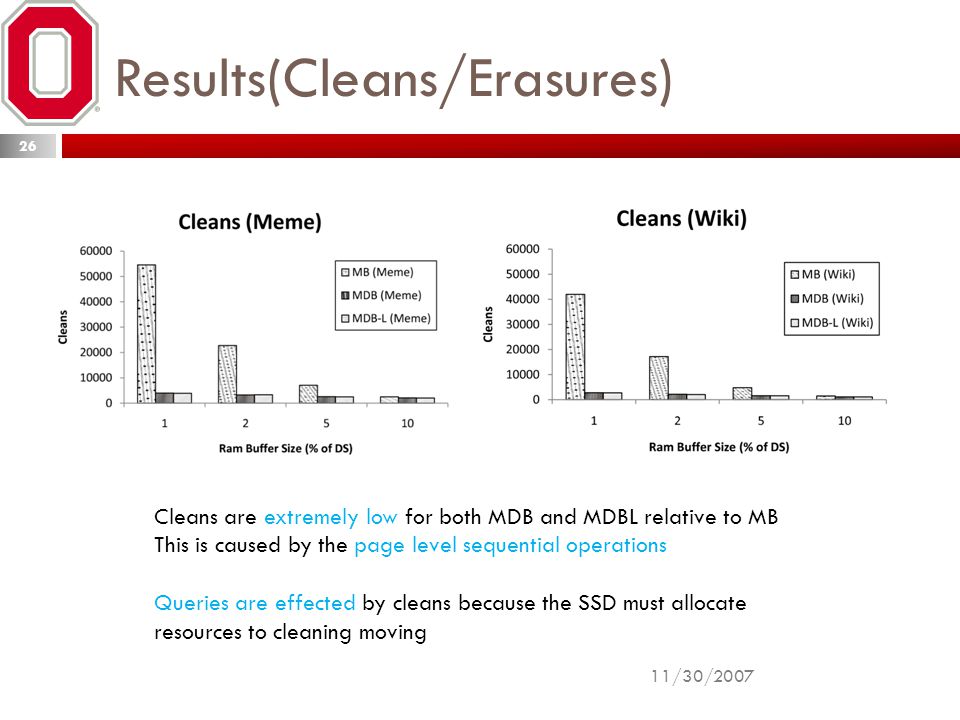 Results(Cleans/Erasures)

26

Cleans (Meme)

60000
50000
40000
30000
20000
10000
0

Cleans

MB (Meme)
MDB (Meme)
MDB-L (Meme)

1 2 5 10

Ram Buffer Size (% of DS)

Cleans (Wiki)

60000
50000
40000
30000
20000
10000
0

Cleans

MB (Wiki)
MDB (Wiki)
MDB-L (Wiki)

1 2 5 10

Ram Buffer Size (% of DS)

Cleans are extremely low for both MDB and MDBL relative to MB
This is caused by the page level sequential operations

Queries are effected by cleans because the SSD must allocate resources to cleaning moving

11/30/2007